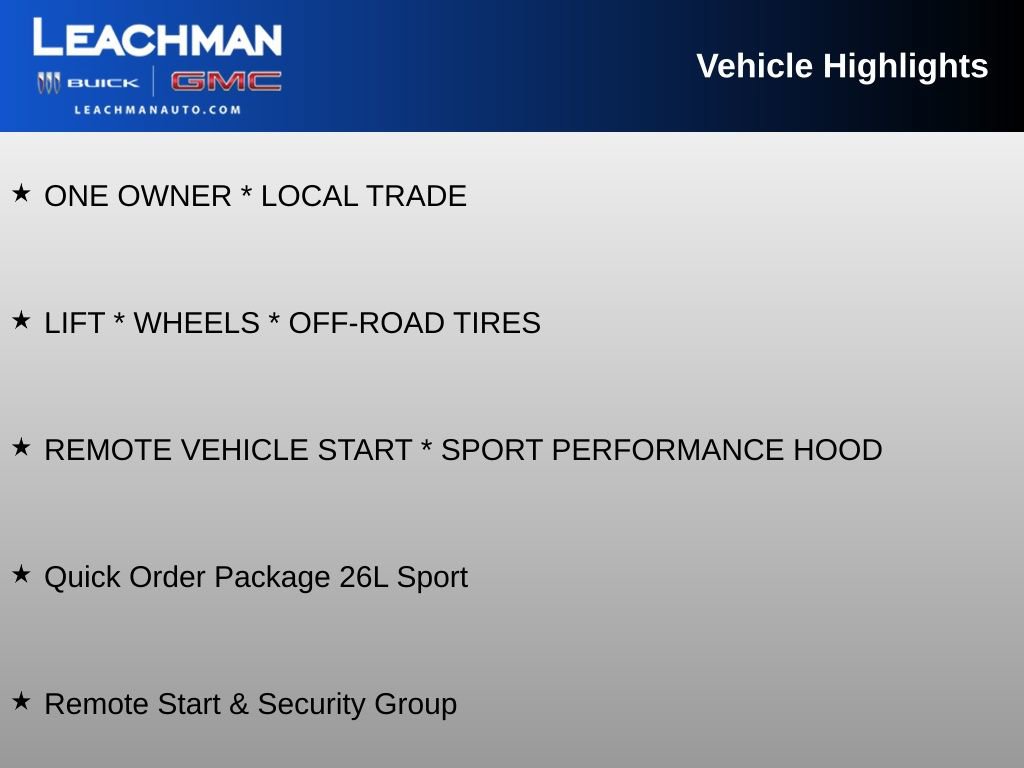 LEACHMAN
BUICK | GMC
LEACHMANAUTO.COM

Vehicle Highlights

★ ONE OWNER * LOCAL TRADE

★ LIFT * WHEELS * OFF-ROAD TIRES

★ REMOTE VEHICLE START * SPORT PERFORMANCE HOOD

★ Quick Order Package 26L Sport

★ Remote Start & Security Group